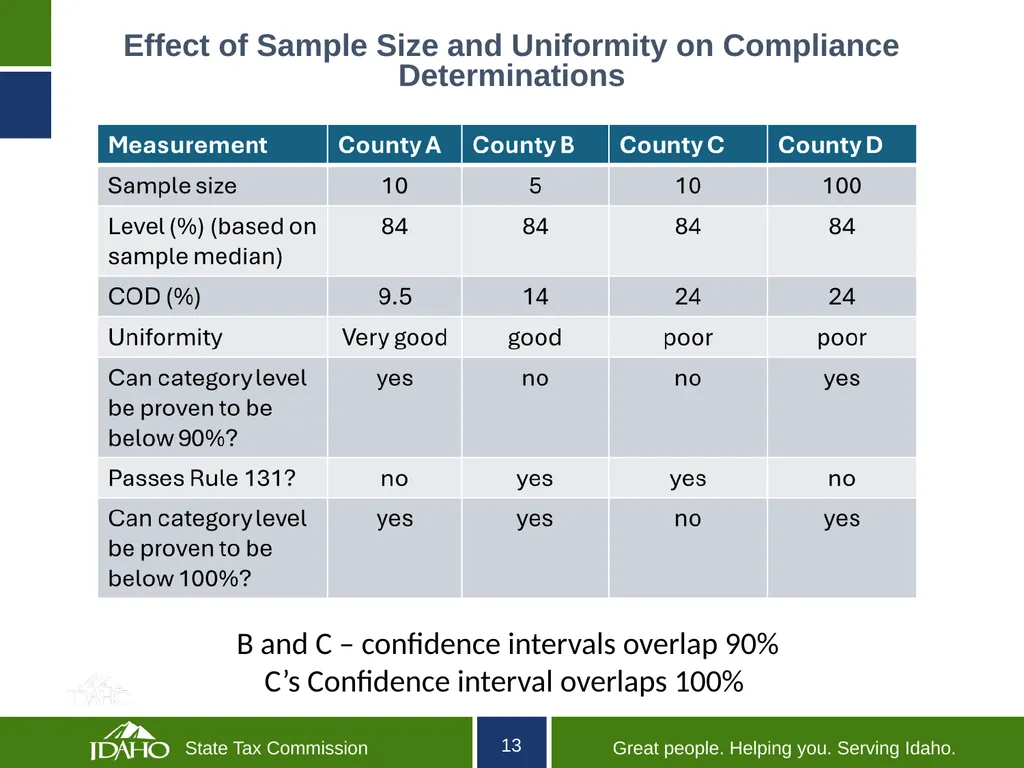 Effect of Sample Size and Uniformity on Compliance Determinations

| Measurement | County A | County B | County C | County D |
|---|---|---|---|---|
| Sample size | 10 | 5 | 10 | 100 |
| Level (%) (based on sample median) | 84 | 84 | 84 | 84 |
| COD (%) | 9.5 | 14 | 24 | 24 |
| Uniformity | Very good | good | poor | poor |
| Can category level be proven to be below 90%? | yes | no | no | yes |
| Passes Rule 131? | no | yes | yes | no |
| Can category level be proven to be below 100%? | yes | yes | no | yes |

B and C – confidence intervals overlap 90%
C's Confidence interval overlaps 100%

IDAHO State Tax Commission 13 Great people. Helping you. Serving Idaho.